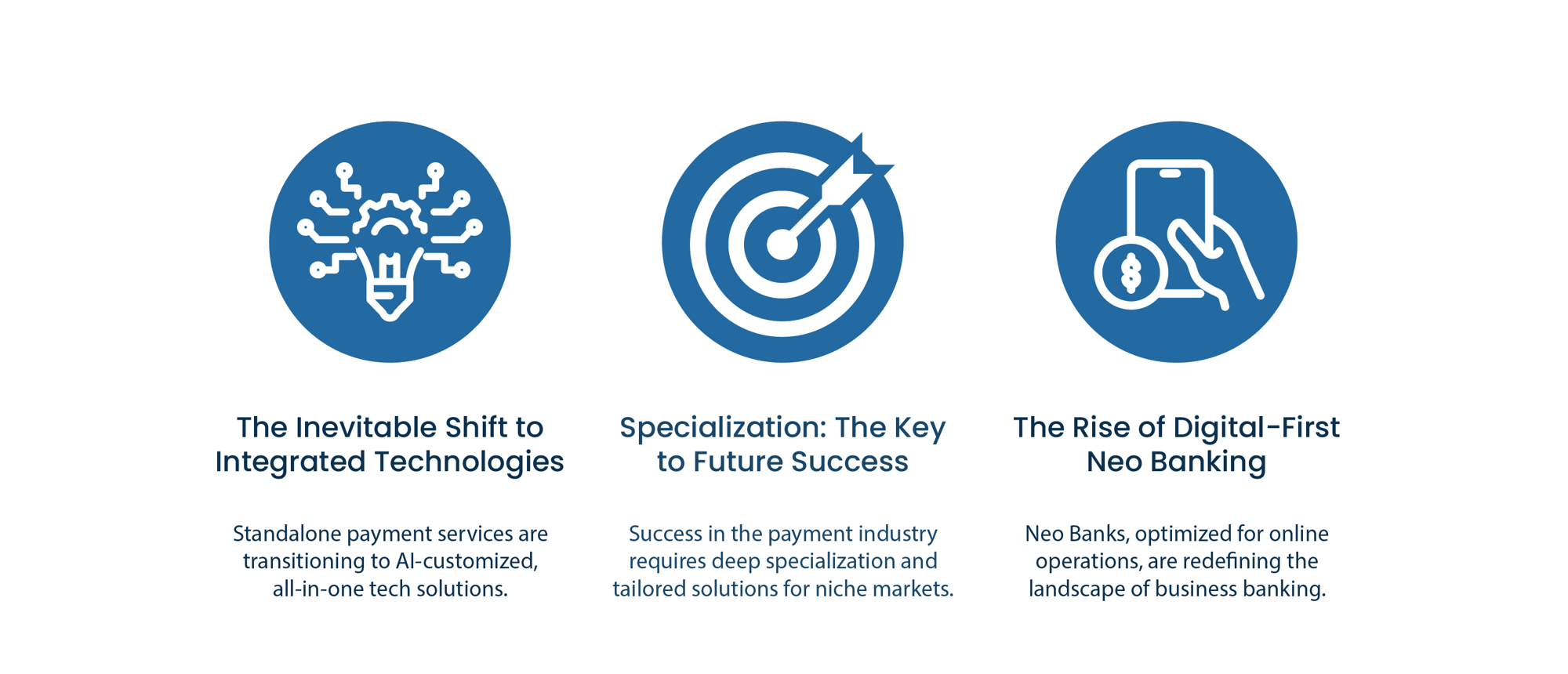 The Inevitable Shift to Integrated Technologies

Standalone payment services are transitioning to AI-customized, all-in-one tech solutions.

Specialization: The Key to Future Success

Success in the payment industry requires deep specialization and tailored solutions for niche markets.

The Rise of Digital-First Neo Banking

Neo Banks, optimized for online operations, are redefining the landscape of business banking.